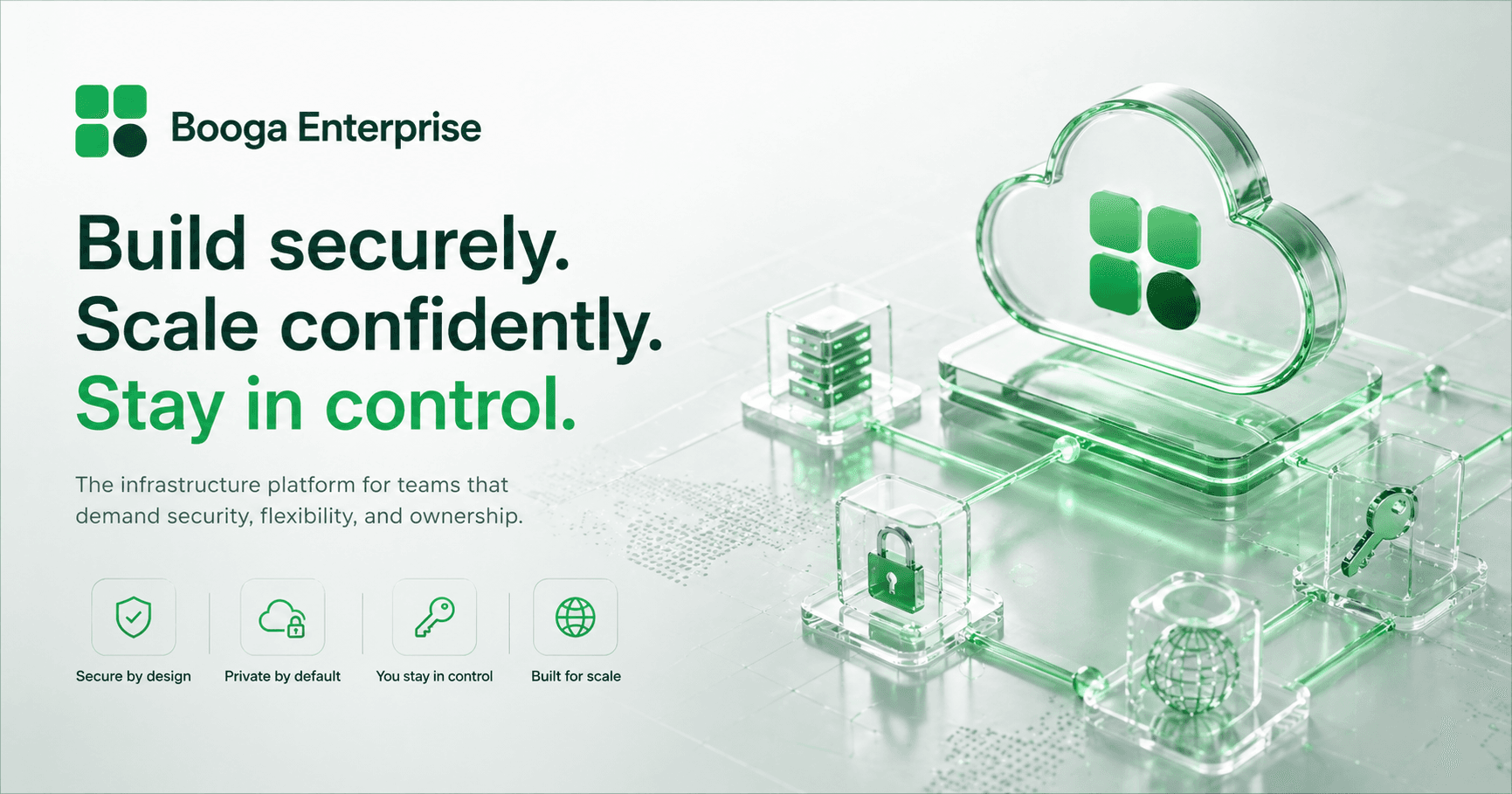 Booga Enterprise

Build securely.
Scale confidently.
Stay in control.

The infrastructure platform for teams that demand security, flexibility, and ownership.

Secure by design

Private by default

You stay in control

Built for scale